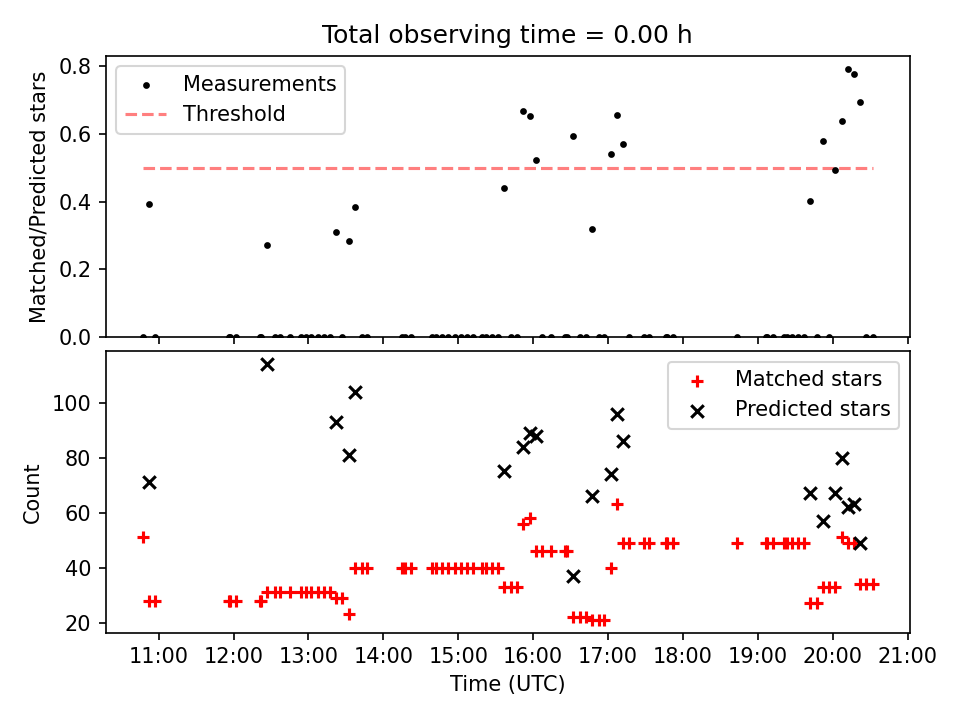 Total observing time = 0.00 h

Measurements
Threshold

Matched/Predicted stars

0.8
0.6
0.4
0.2
0.0

Matched stars
Predicted stars

Count

100
80
60
40
20

11:00 12:00 13:00 14:00 15:00 16:00 17:00 18:00 19:00 20:00 21:00

Time (UTC)